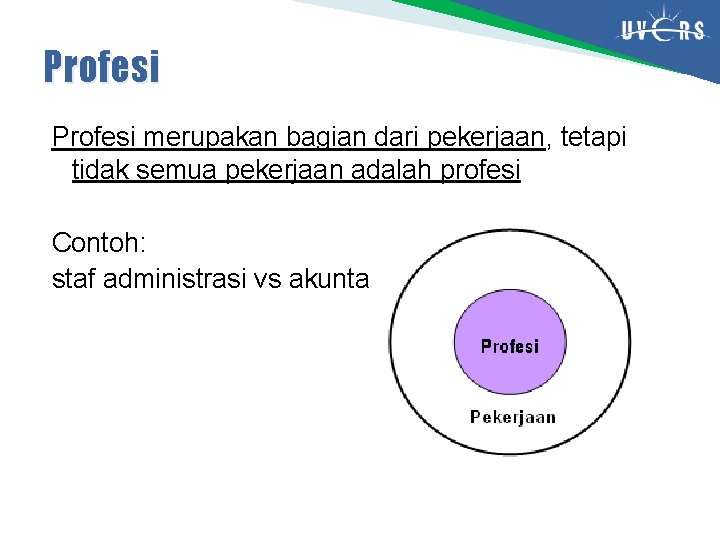 UVERS

Profesi

Profesi merupakan bagian dari pekerjaan, tetapi tidak semua pekerjaan adalah profesi

Contoh:
staf administrasi vs akunta

Profesi

Pekerjaan